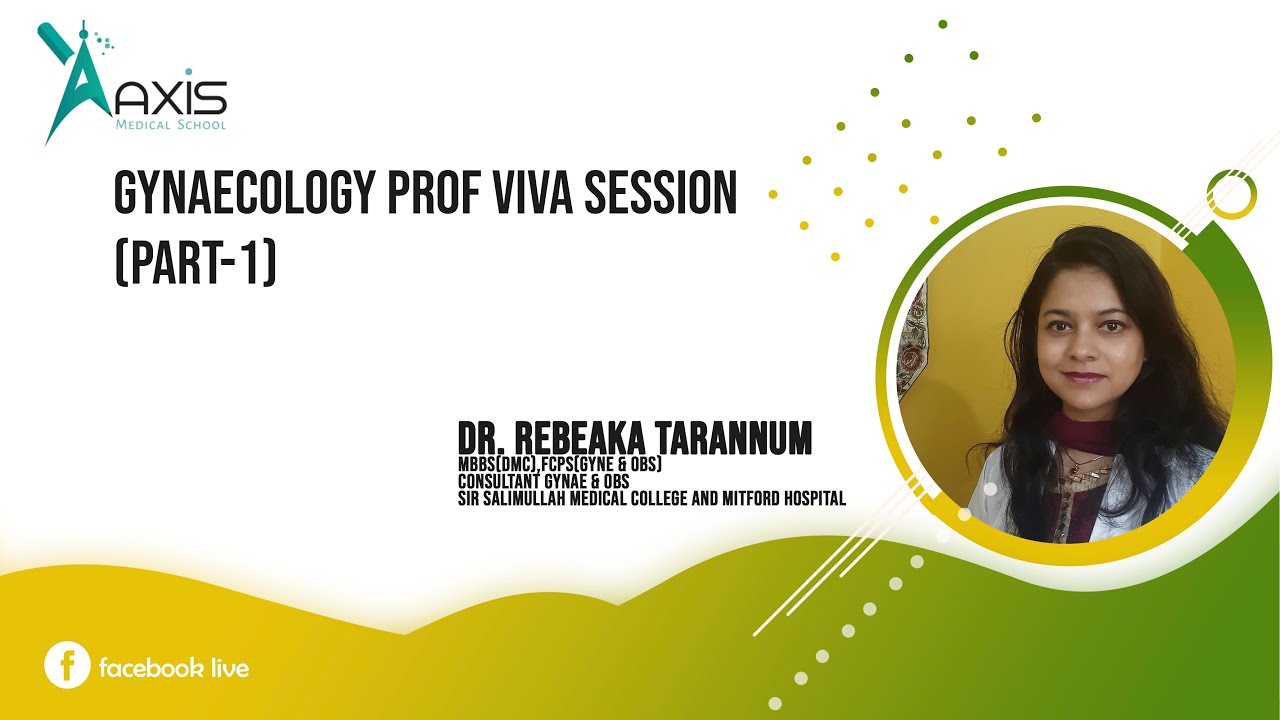 AXIS
MEDICAL SCHOOL

GYNAECOLOGY PROF VIVA SESSION (PART-1)

DR. REBEAKA TARANNUM
MBBS(DMC),FCPS(GYNE & OBS)
CONSULTANT GYNAE & OBS
SIR SALIMULLAH MEDICAL COLLEGE AND MITFORD HOSPITAL

facebook live